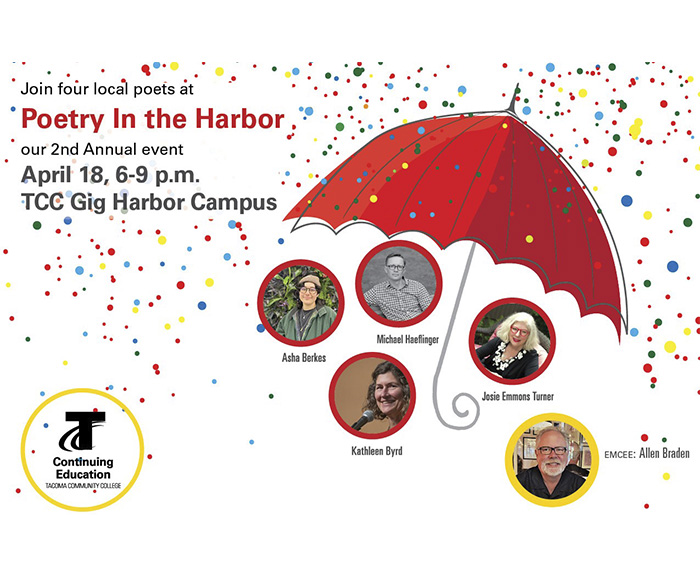 Join four local poets at
Poetry In the Harbor
our 2nd Annual event
April 18, 6-9 p.m.
TCC Gig Harbor Campus

Asha Berkes

Michael Haeflinger

Josie Emmons Turner

Kathleen Byrd

EMCEE: Allen Braden

Continuing Education
TACOMA COMMUNITY COLLEGE